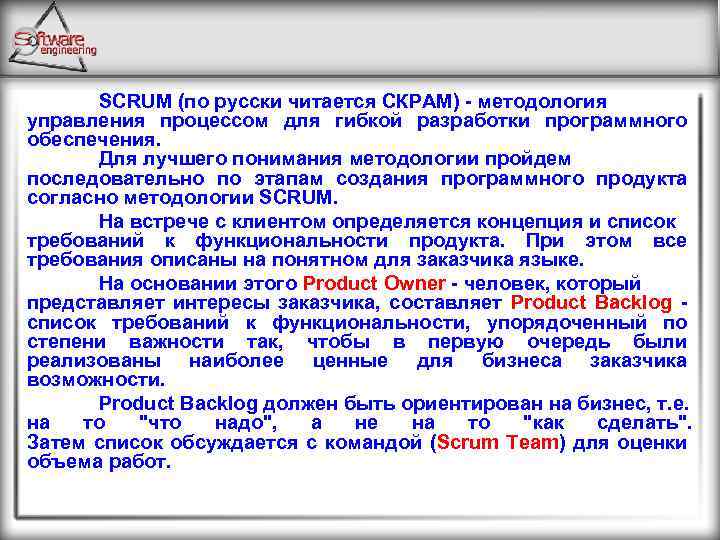 Software engineering

SCRUM (по русски читается СКРАМ) - методология управления процессом для гибкой разработки программного обеспечения.

Для лучшего понимания методологии пройдем последовательно по этапам создания программного продукта согласно методологии SCRUM.

На встрече с клиентом определяется концепция и список требований к функциональности продукта. При этом все требования описаны на понятном для заказчика языке.

На основании этого Product Owner - человек, который представляет интересы заказчика, составляет Product Backlog - список требований к функциональности, упорядоченный по степени важности так, чтобы в первую очередь были реализованы наиболее ценные для бизнеса заказчика возможности.

Product Backlog должен быть ориентирован на бизнес, т.е. на то "что надо", а не на то "как сделать". Затем список обсуждается с командой (Scrum Team) для оценки объема работ.